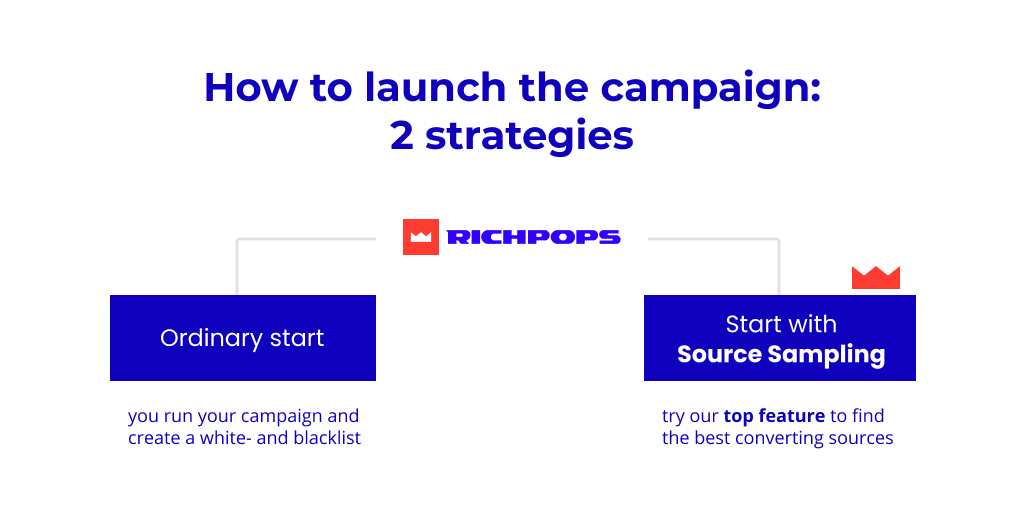 How to launch the campaign:
2 strategies

RICHPOPS

Ordinary start

you run your campaign and create a white- and blacklist

Start with
Source Sampling

try our top feature to find the best converting sources